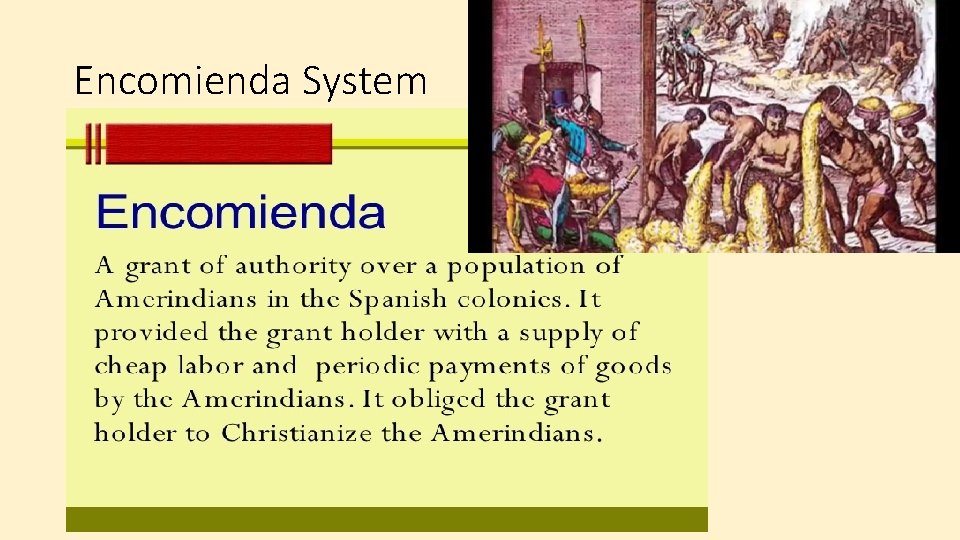 Encomienda System

Encomienda

A grant of authority over a population of Amerindians in the Spanish colonies. It provided the grant holder with a supply of cheap labor and periodic payments of goods by the Amerindians. It obliged the grant holder to Christianize the Amerindians.